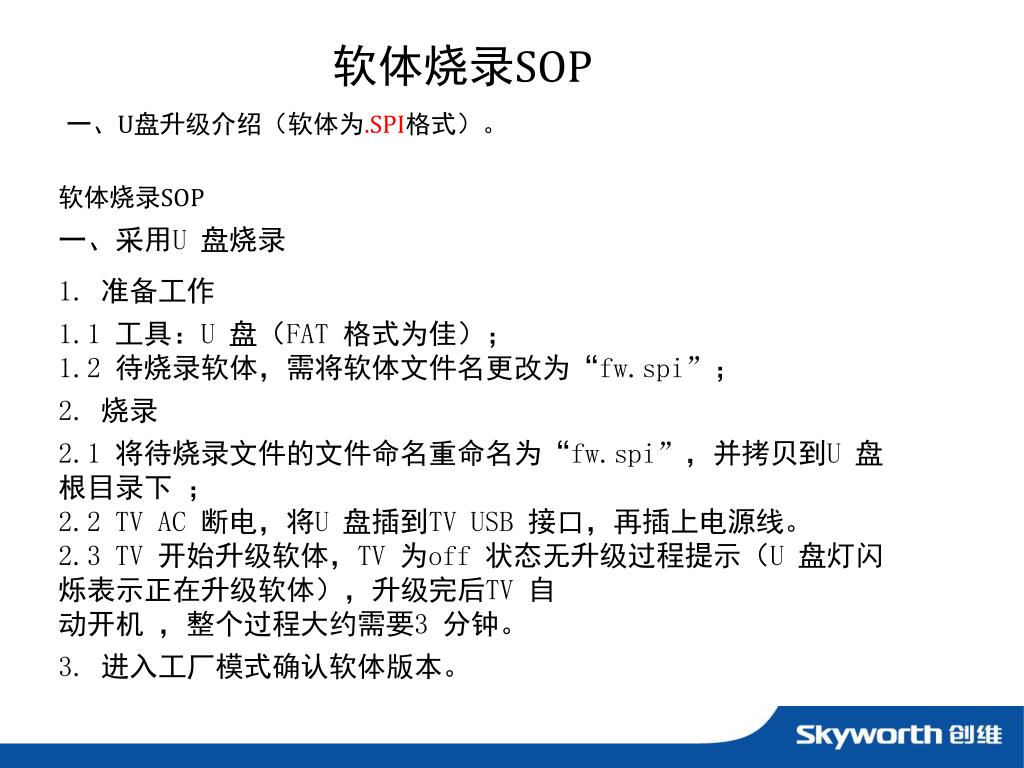 软体烧录SOP

一、U盘升级介绍（软体为.SPI格式）。

软体烧录SOP

一、采用U 盘烧录

1. 准备工作

1.1 工具：U 盘（FAT 格式为佳）；
1.2 待烧录软体，需将软体文件名更改为“fw.spi”；

2. 烧录

2.1 将待烧录文件的文件命名重命名为“fw.spi”，并拷贝到U 盘根目录下 ；
2.2 TV AC 断电，将U 盘插到TV USB 接口，再插上电源线。
2.3 TV 开始升级软体，TV 为off 状态无升级过程提示（U 盘灯闪烁表示正在升级软体），升级完后TV 自动开机 ，整个过程大约需要3 分钟。

3. 进入工厂模式确认软体版本。

Skyworth 创维